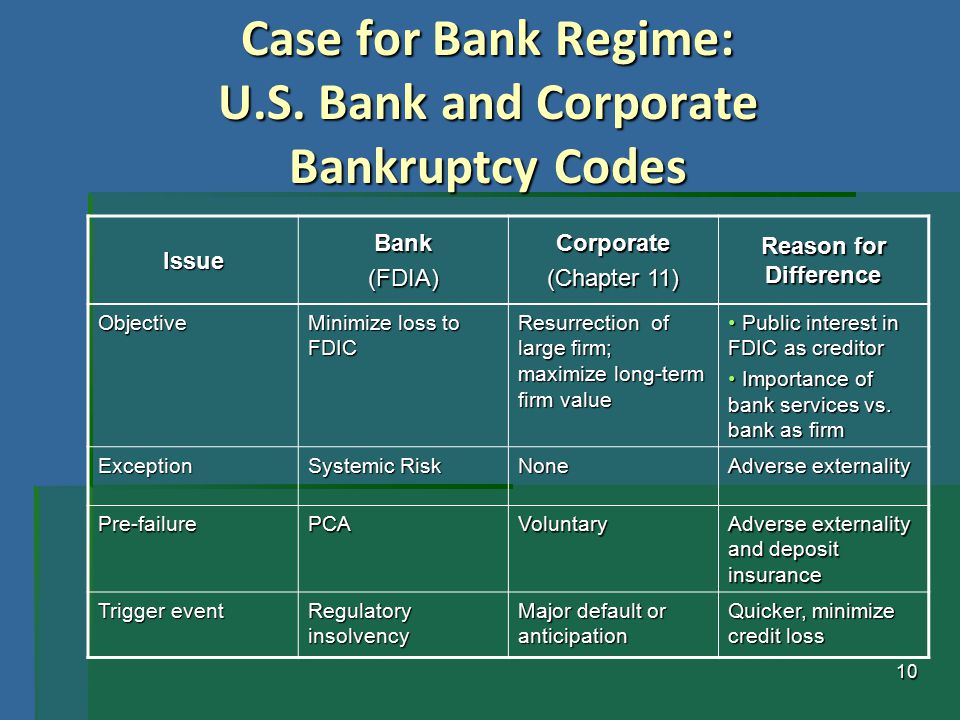 Case for Bank Regime: U.S. Bank and Corporate Bankruptcy Codes

| Issue | Bank (FDIA) | Corporate (Chapter 11) | Reason for Difference |
|---|---|---|---|
| Objective | Minimize loss to FDIC | Resurrection of large firm; maximize long-term firm value | • Public interest in FDIC as creditor • Importance of bank services vs. bank as firm |
| Exception | Systemic Risk | None | Adverse externality |
| Pre-failure | PCA | Voluntary | Adverse externality and deposit insurance |
| Trigger event | Regulatory insolvency | Major default or anticipation | Quicker, minimize credit loss |

10